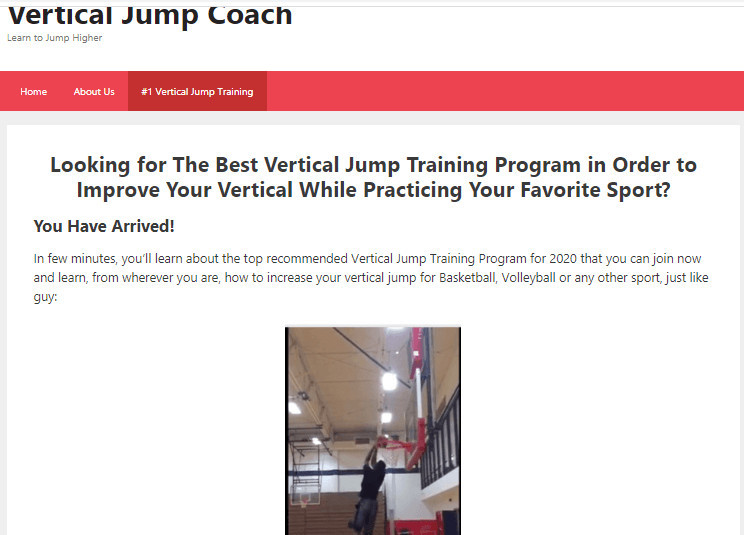 Vertical Jump Coach
Learn to Jump Higher

Home About Us #1 Vertical Jump Training

Looking for The Best Vertical Jump Training Program in Order to Improve Your Vertical While Practicing Your Favorite Sport?

You Have Arrived!

In few minutes, you'll learn about the top recommended Vertical Jump Training Program for 2020 that you can join now and learn, from wherever you are, how to increase your vertical jump for Basketball, Volleyball or any other sport, just like guy: